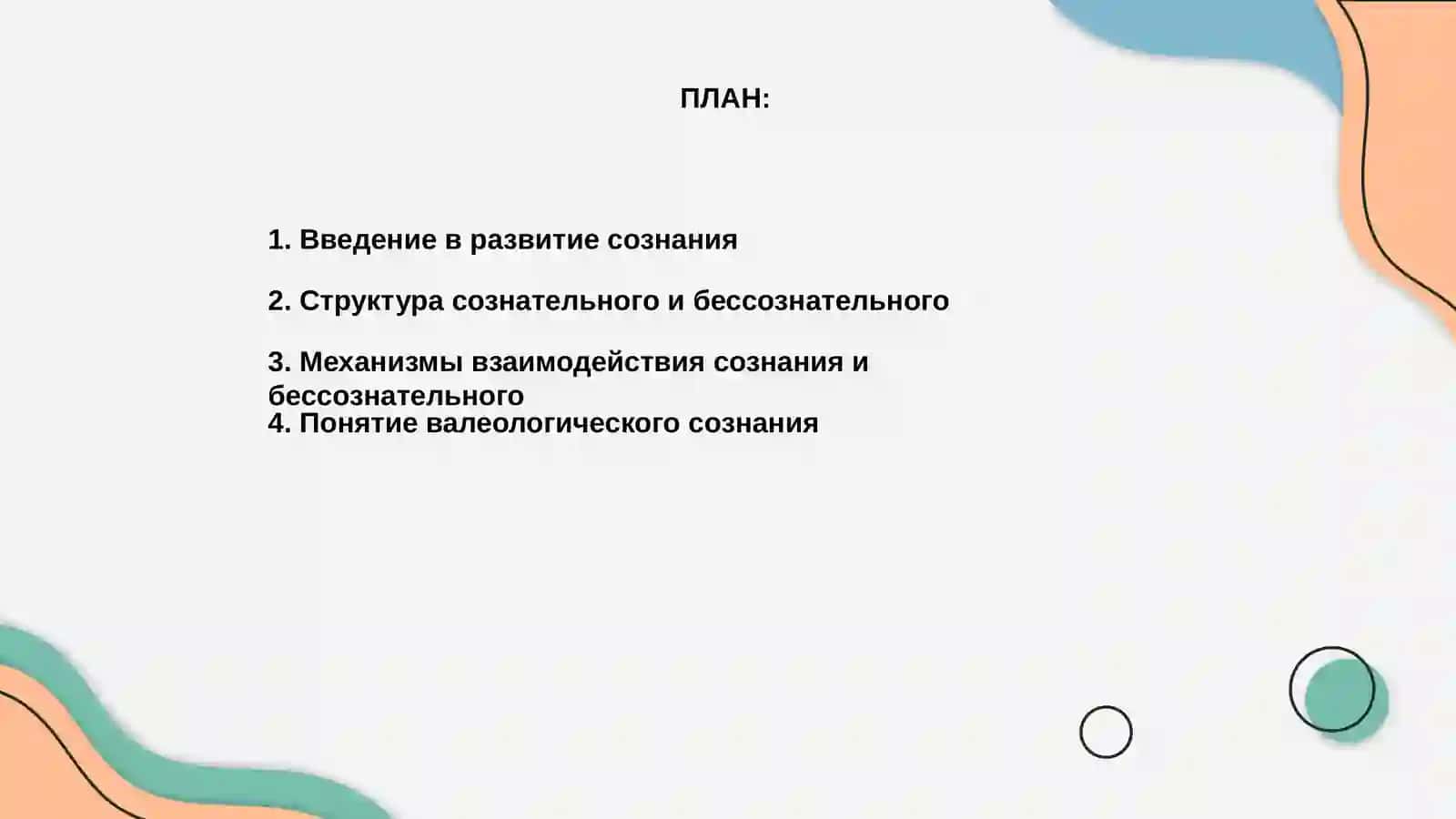 ПЛАН:

1. Введение в развитие сознания

2. Структура сознательного и бессознательного

3. Механизмы взаимодействия сознания и бессознательного
4. Понятие валеологического сознания